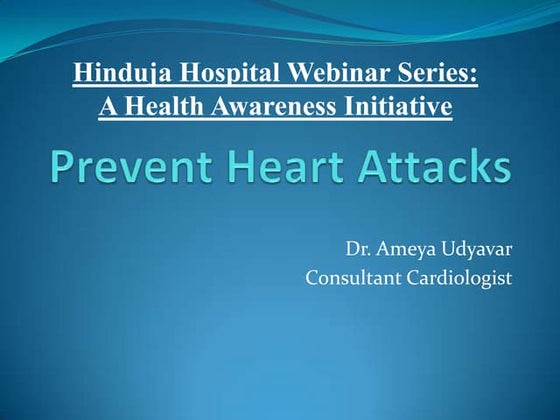 Hinduja Hospital Webinar Series:
A Health Awareness Initiative

Prevent Heart Attacks

Dr. Ameya Udyavar
Consultant Cardiologist